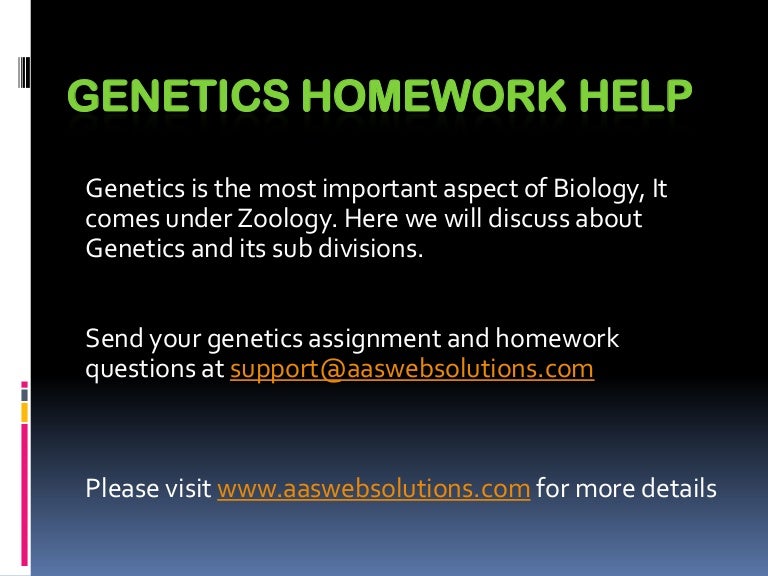 GENETICS HOMEWORK HELP

Genetics is the most important aspect of Biology, It comes under Zoology. Here we will discuss about Genetics and its sub divisions.

Send your genetics assignment and homework questions at support@aaswebsolutions.com

Please visit www.aaswebsolutions.com for more details